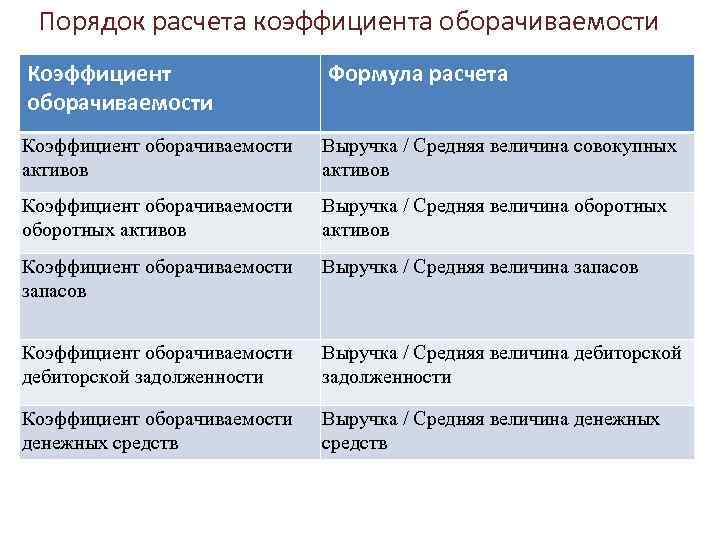 Порядок расчета коэффициента оборачиваемости

| Коэффициент оборачиваемости | Формула расчета |
|---|---|
| Коэффициент оборачиваемости активов | Выручка / Средняя величина совокупных активов |
| Коэффициент оборачиваемости оборотных активов | Выручка / Средняя величина оборотных активов |
| Коэффициент оборачиваемости запасов | Выручка / Средняя величина запасов |
| Коэффициент оборачиваемости дебиторской задолженности | Выручка / Средняя величина дебиторской задолженности |
| Коэффициент оборачиваемости денежных средств | Выручка / Средняя величина денежных средств |